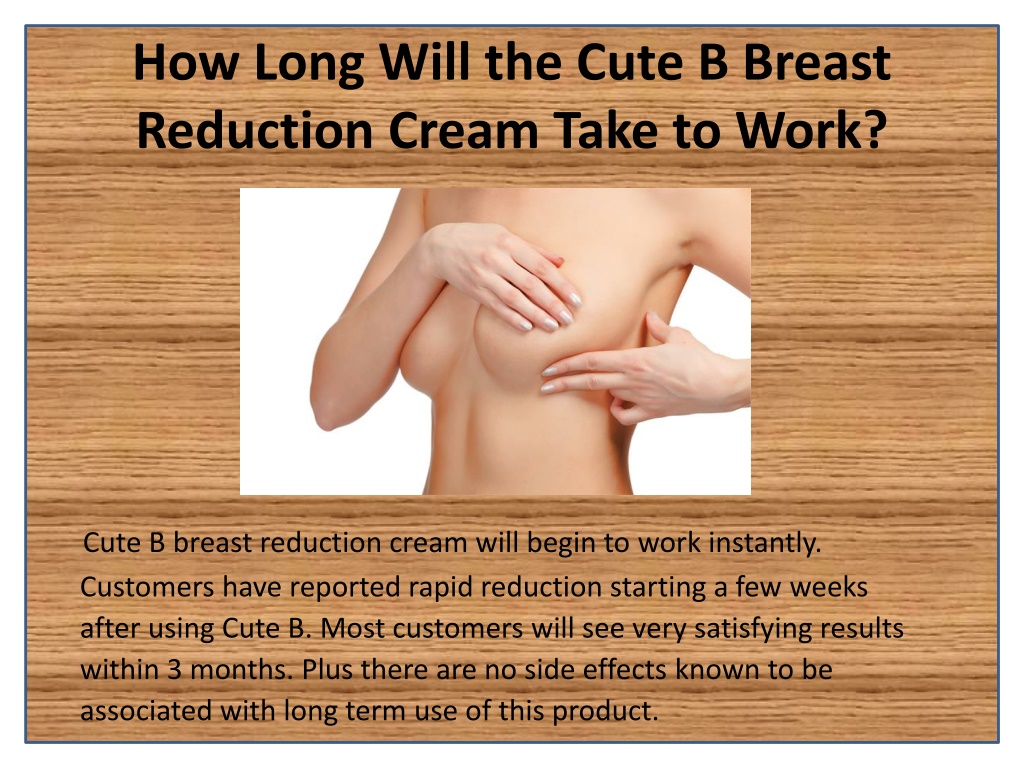 How Long Will the Cute B Breast Reduction Cream Take to Work?

Cute B breast reduction cream will begin to work instantly. Customers have reported rapid reduction starting a few weeks after using Cute B. Most customers will see very satisfying results within 3 months. Plus there are no side effects known to be associated with long term use of this product.